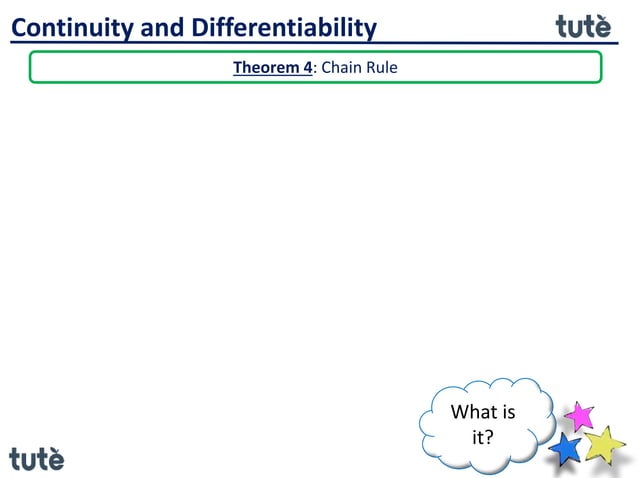 Continuity and Differentiability

tutè

Theorem 4: Chain Rule

What is it?

tutè